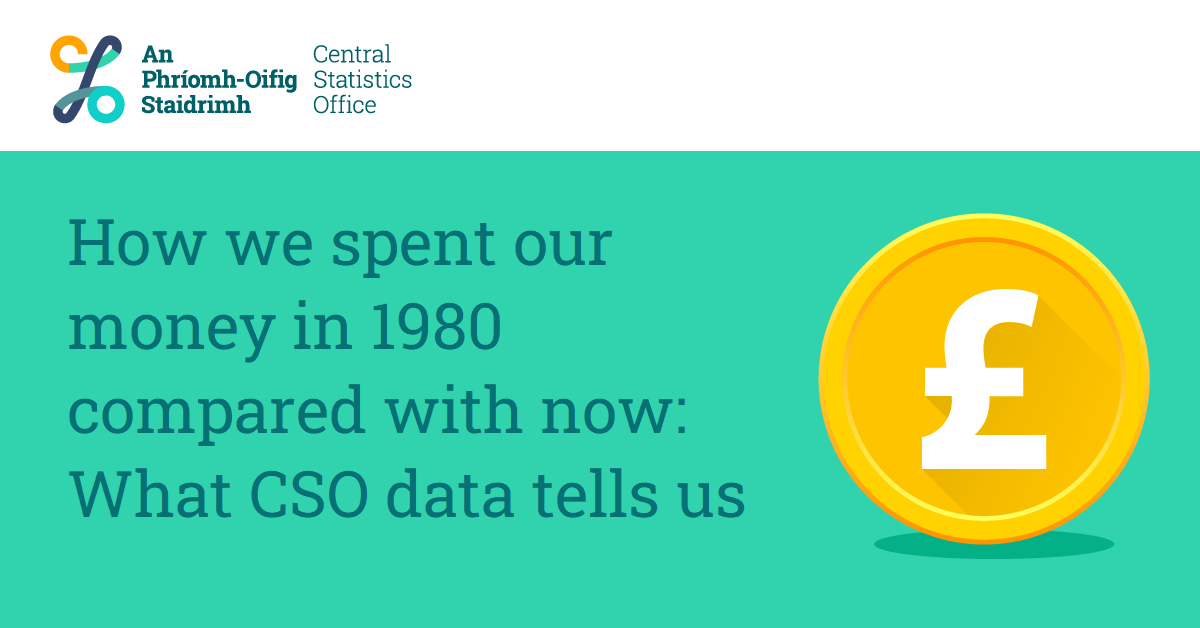 An Phríomh-Oifig Staidrimh

Central Statistics Office

How we spent our money in 1980 compared with now: What CSO data tells us

£